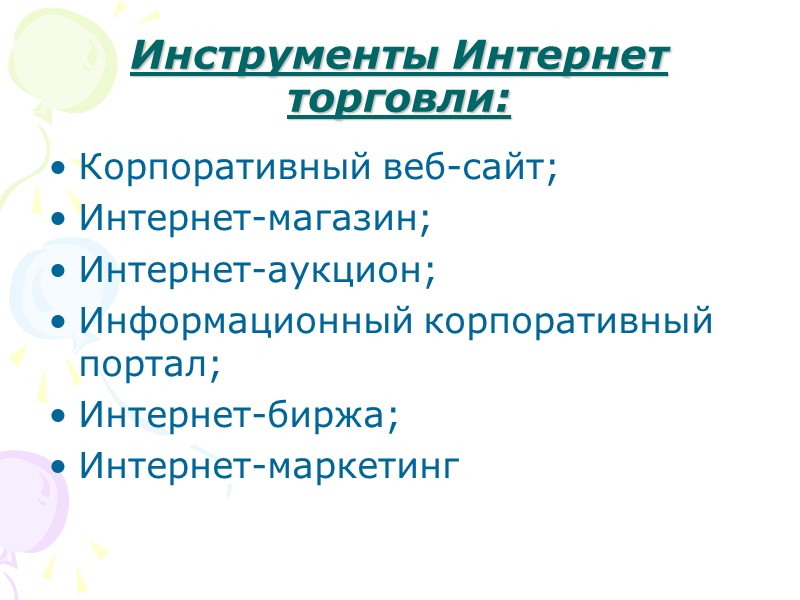 Инструменты Интернет торговли:

• Корпоративный веб-сайт;
• Интернет-магазин;
• Интернет-аукцион;
• Информационный корпоративный портал;
• Интернет-биржа;
• Интернет-маркетинг